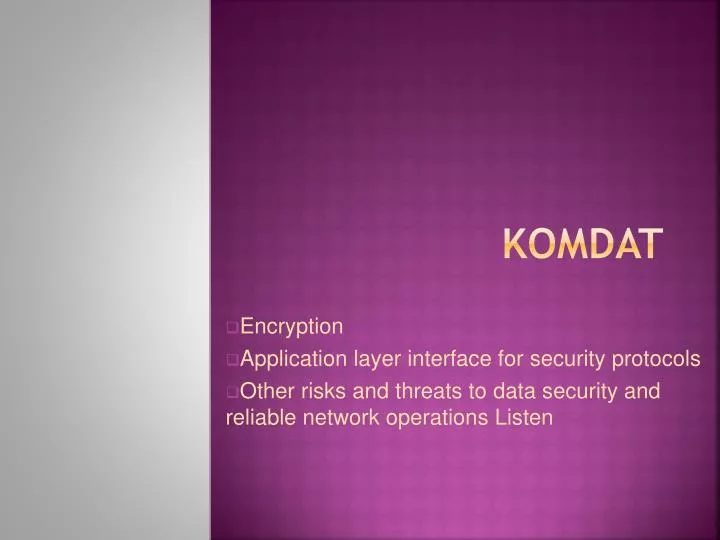 KOMDAT

Encryption

Application layer interface for security protocols

Other risks and threats to data security and reliable network operations Listen